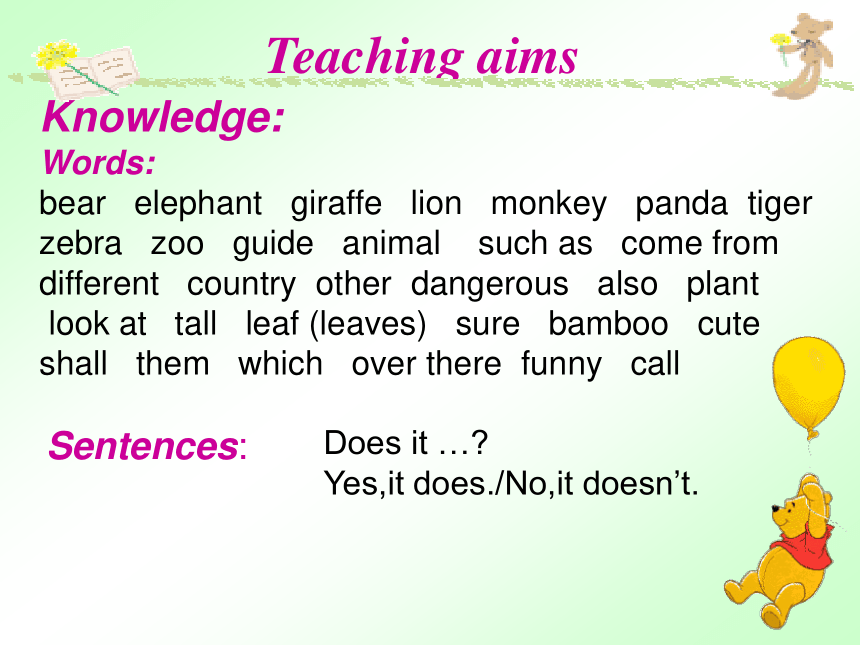 Teaching aims

Knowledge:

Words:

bear elephant giraffe lion monkey panda tiger zebra zoo guide animal such as come from different country other dangerous also plant look at tall leaf (leaves) sure bamboo cute shall them which over there funny call

Sentences: Does it …?
Yes,it does./No,it doesn’t.